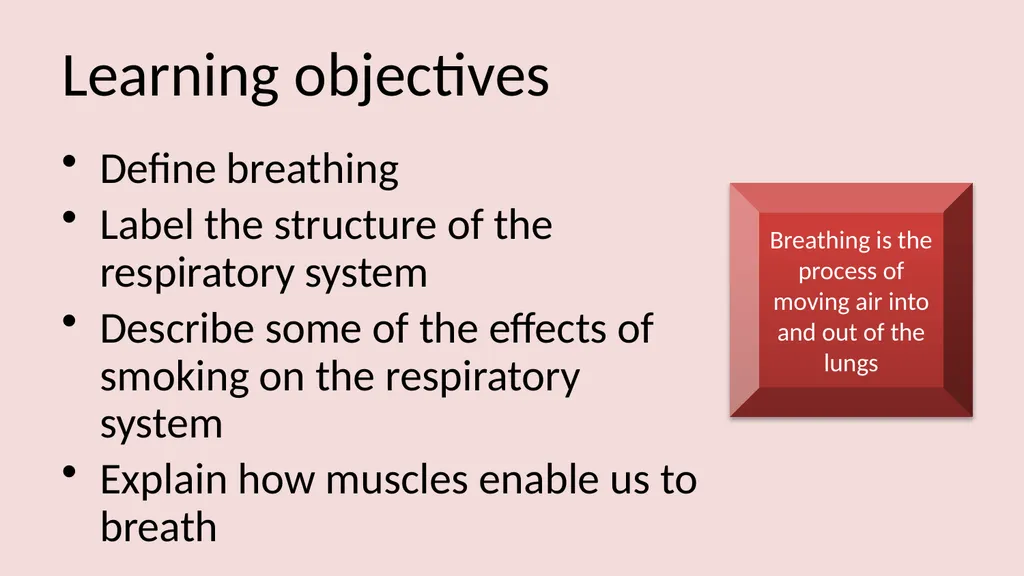 Learning objectives

• Define breathing
• Label the structure of the respiratory system
• Describe some of the effects of smoking on the respiratory system
• Explain how muscles enable us to breath

Breathing is the process of moving air into and out of the lungs